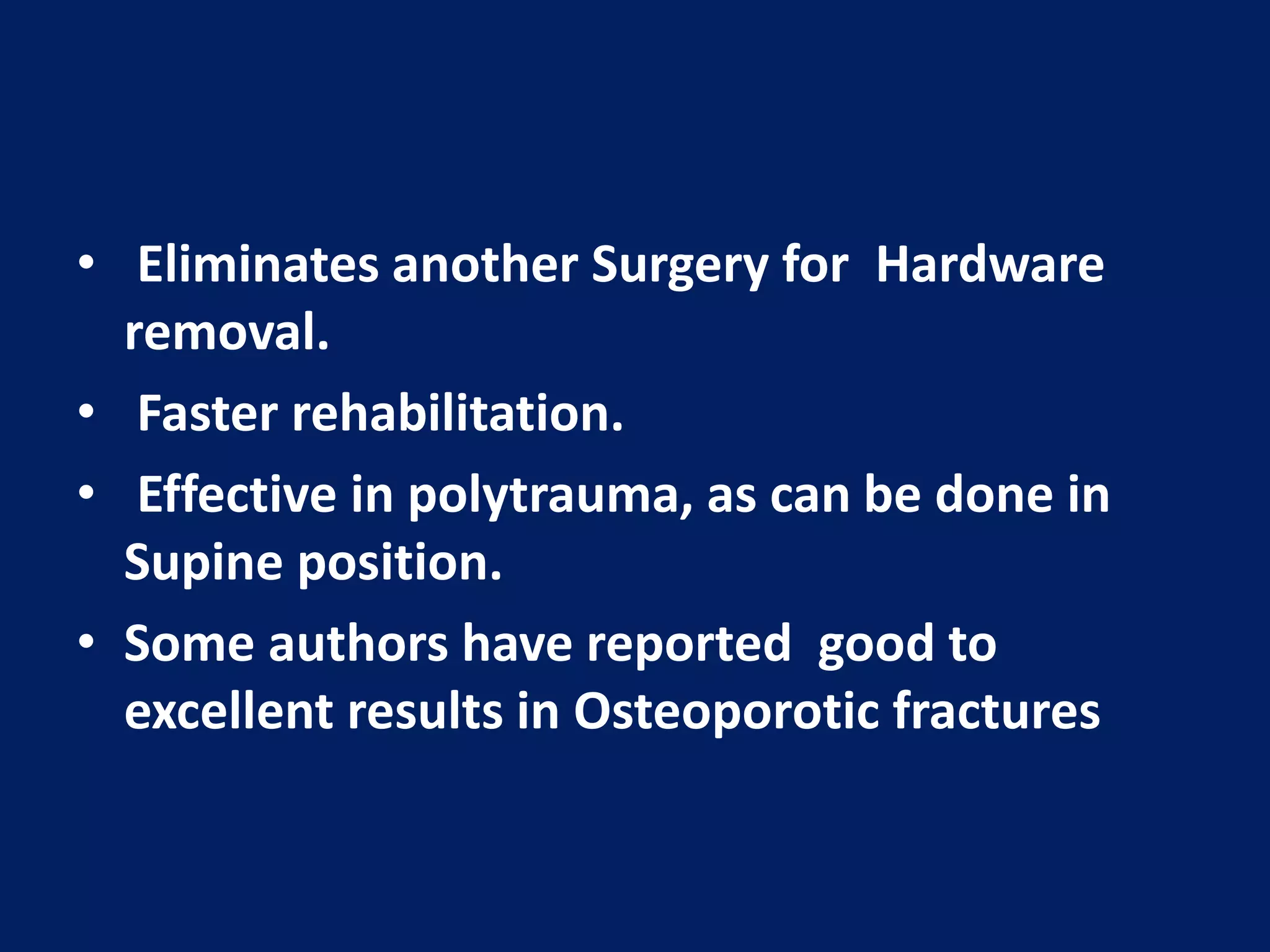 • Eliminates another Surgery for Hardware removal.

• Faster rehabilitation.

• Effective in polytrauma, as can be done in Supine position.

• Some authors have reported good to excellent results in Osteoporotic fractures